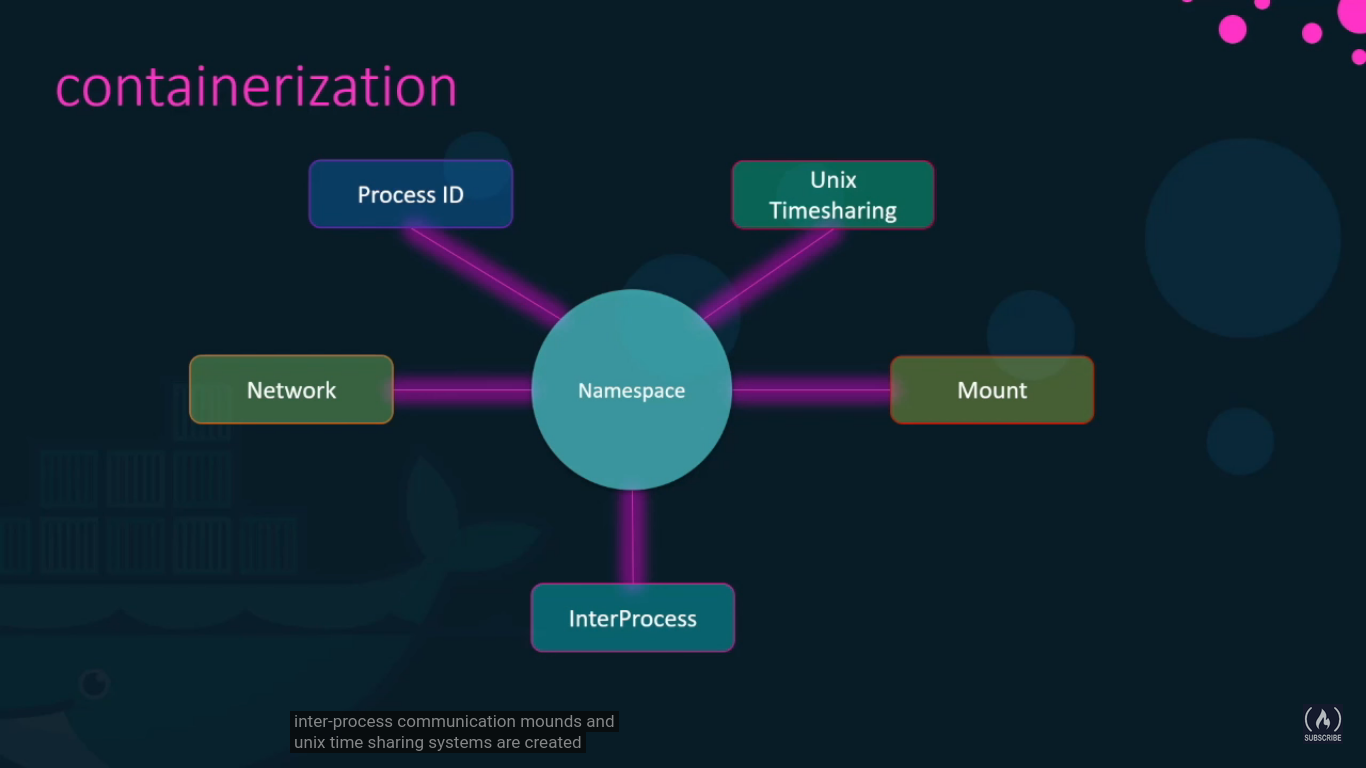 containerization

Process ID

Unix Timesharing

Network

Namespace

Mount

InterProcess

inter-process communication mounds and unix time sharing systems are created

SUBSCRIBE